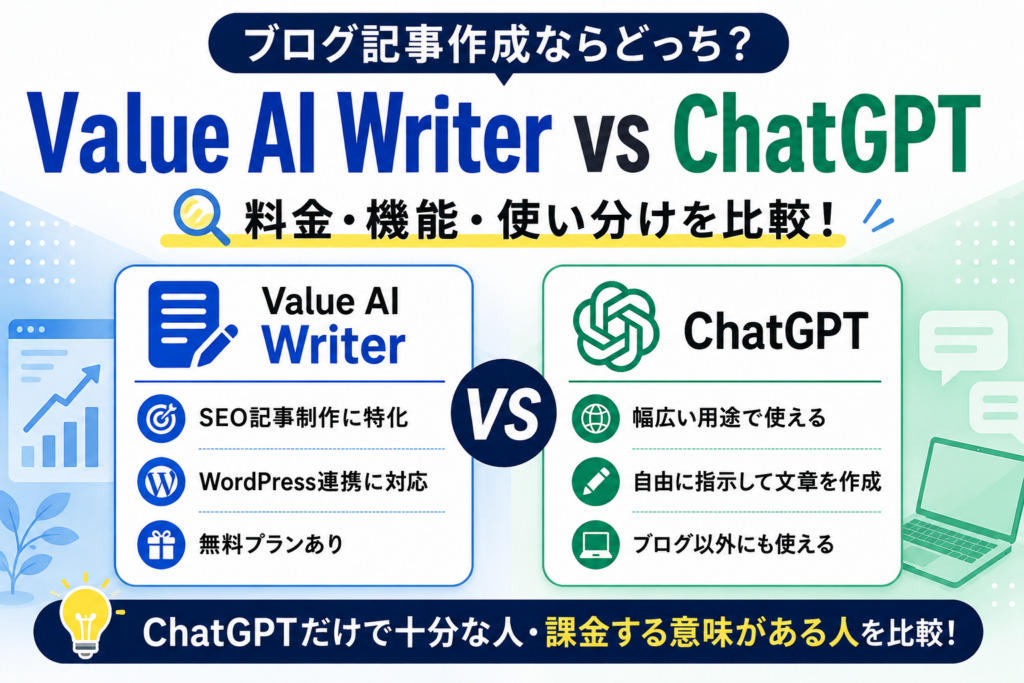 ブログ記事作成ならどっち？

Value AI Writer vs ChatGPT

料金・機能・使い分けを比較！

Value AI Writer

SEO記事制作に特化

WordPress連携に対応

無料プランあり

VS

ChatGPT

幅広い用途で使える

自由に指示して文章を作成

ブログ以外にも使える

ChatGPTだけで十分な人・課金する意味がある人を比較！